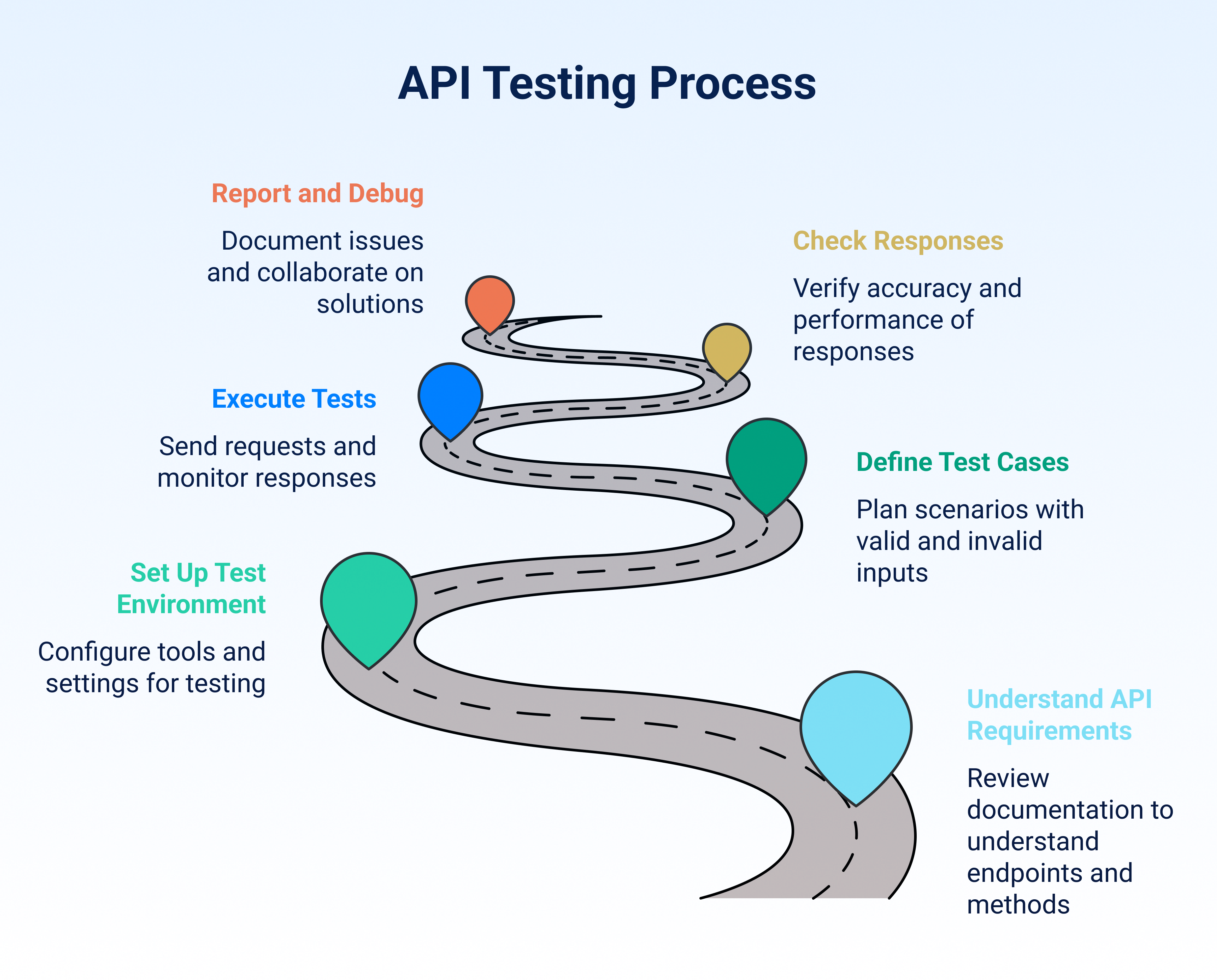 API Testing Process

Report and Debug

Document issues and collaborate on solutions

Check Responses

Verify accuracy and performance of responses

Execute Tests

Send requests and monitor responses

Define Test Cases

Plan scenarios with valid and invalid inputs

Set Up Test Environment

Configure tools and settings for testing

Understand API Requirements

Review documentation to understand endpoints and methods